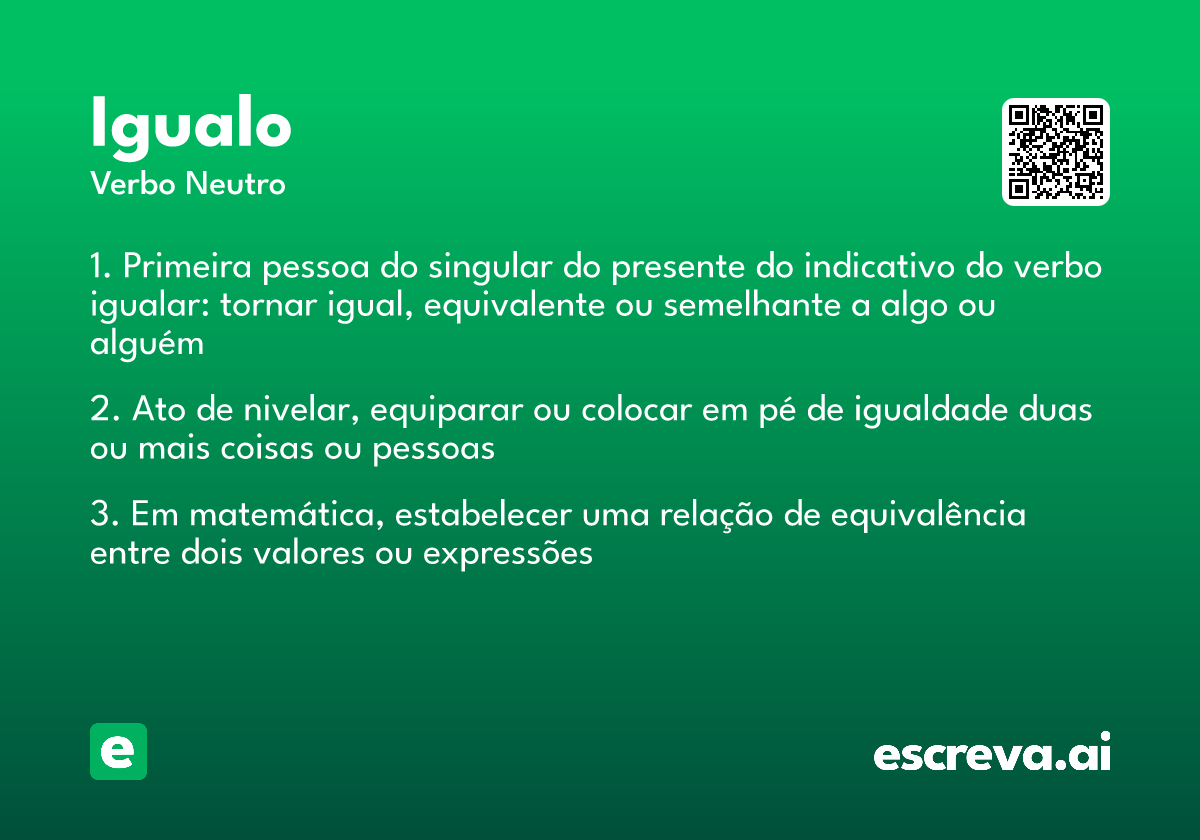 Igualo
Verbo Neutro

1. Primeira pessoa do singular do presente do indicativo do verbo igualar: tornar igual, equivalente ou semelhante a algo ou alguém

2. Ato de nivelar, equiparar ou colocar em pé de igualdade duas ou mais coisas ou pessoas

3. Em matemática, estabelecer uma relação de equivalência entre dois valores ou expressões

e

escreva.ai